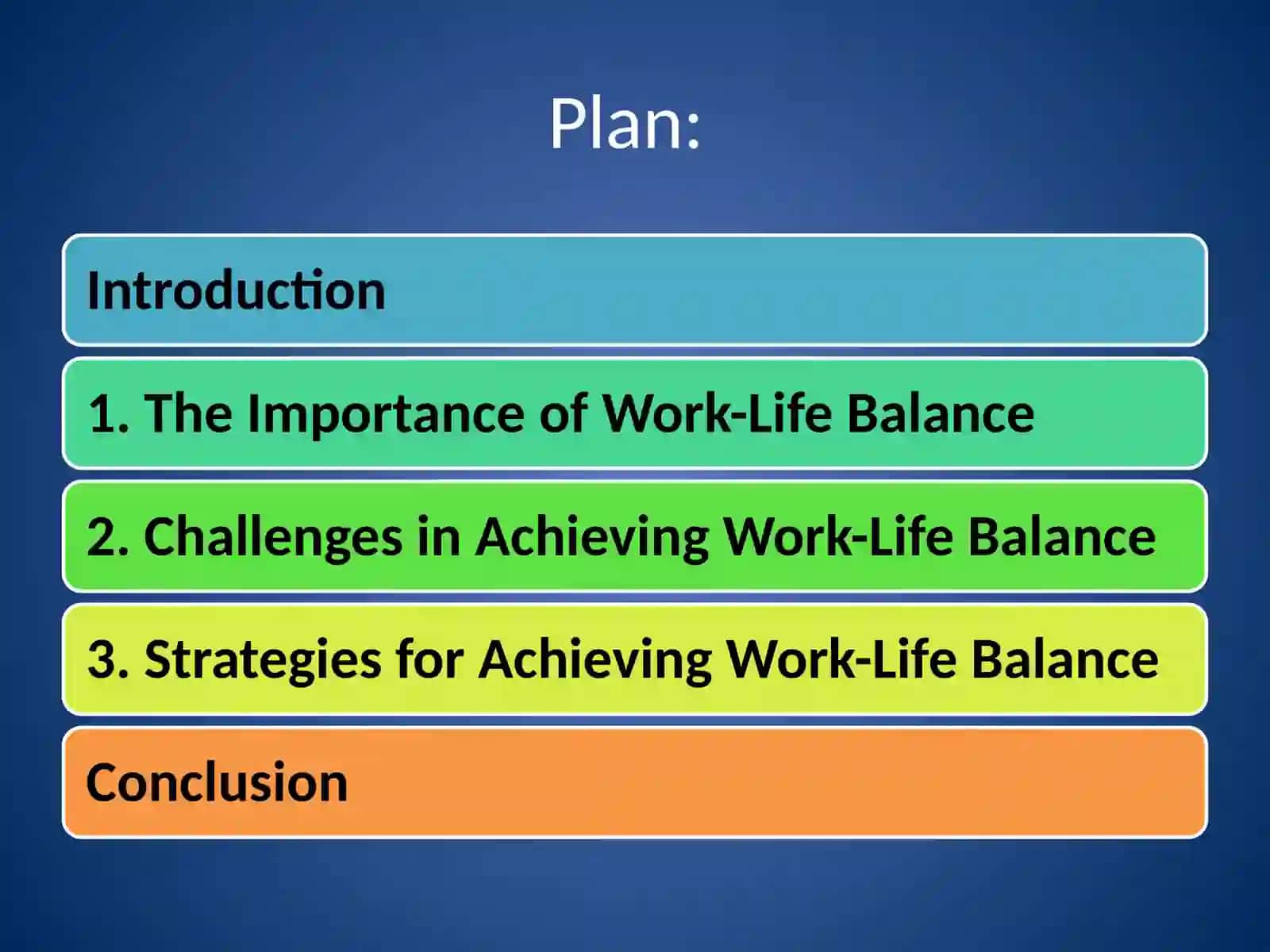 Plan:

Introduction

1. The Importance of Work-Life Balance

2. Challenges in Achieving Work-Life Balance

3. Strategies for Achieving Work-Life Balance

Conclusion